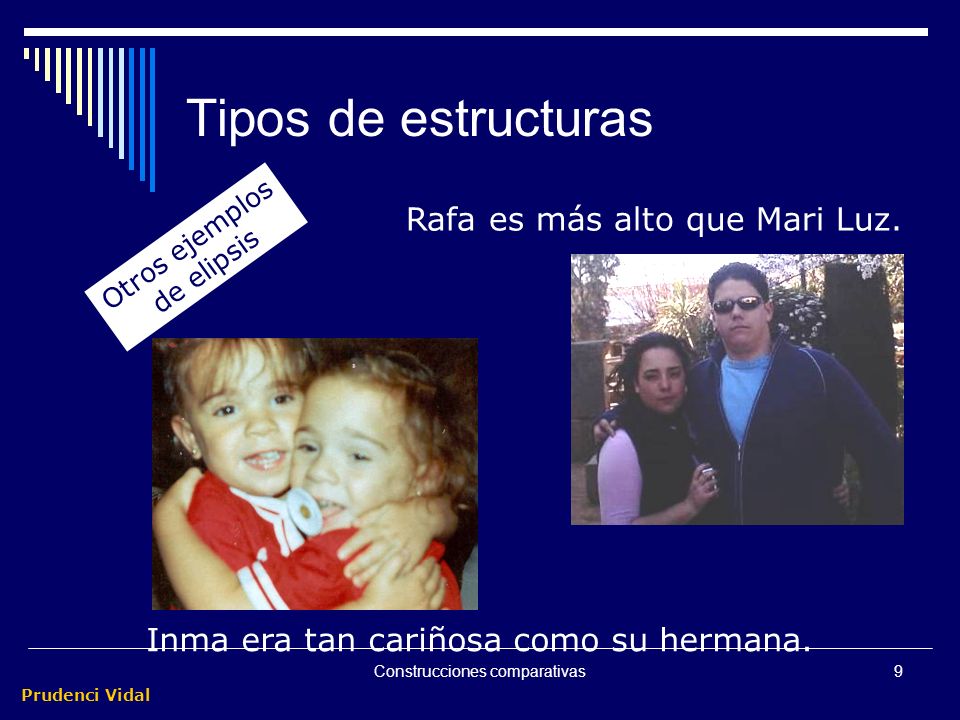 Tipos de estructuras

Otros ejemplos de elipsis

Rafa es más alto que Mari Luz.

Inma era tan cariñosa como su hermana.

Construcciones comparativas

9

Prudenci Vidal